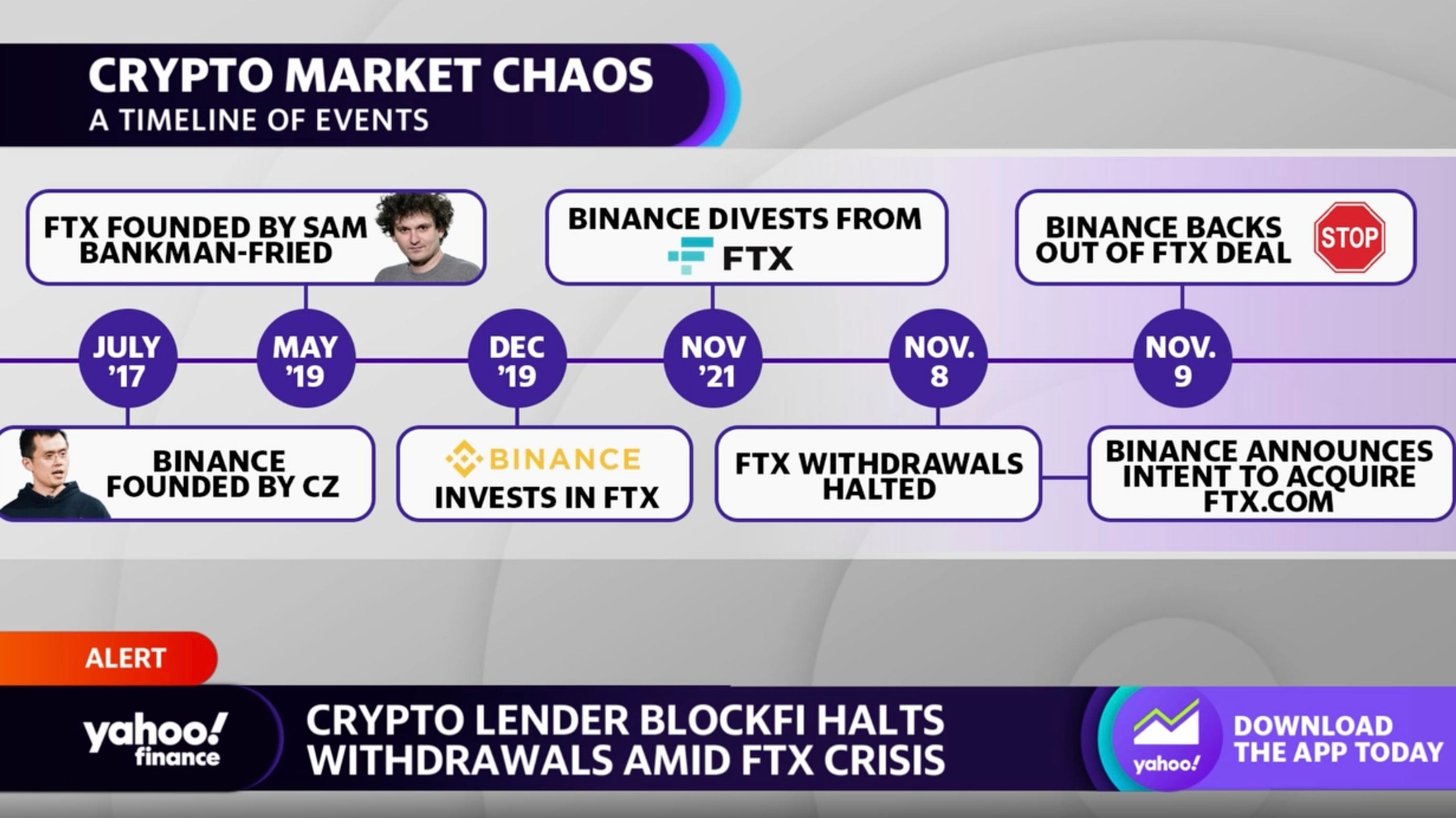 CRYPTO MARKET CHAOS
A TIMELINE OF EVENTS

FTX FOUNDED BY SAM BANKMAN-FRIED

BINANCE DIVESTS FROM FTX

BINANCE BACKS OUT OF FTX DEAL

STOP

JULY '17

MAY '19

DEC '19

NOV '21

NOV. 8

NOV. 9

BINANCE FOUNDED BY CZ

BINANCE INVESTS IN FTX

FTX WITHDRAWALS HALTED

BINANCE ANNOUNCES INTENT TO ACQUIRE FTX.COM

ALERT

yahoo! finance

CRYPTO LENDER BLOCKFI HALTS WITHDRAWALS AMID FTX CRISIS

yahoo!

DOWNLOAD THE APP TODAY